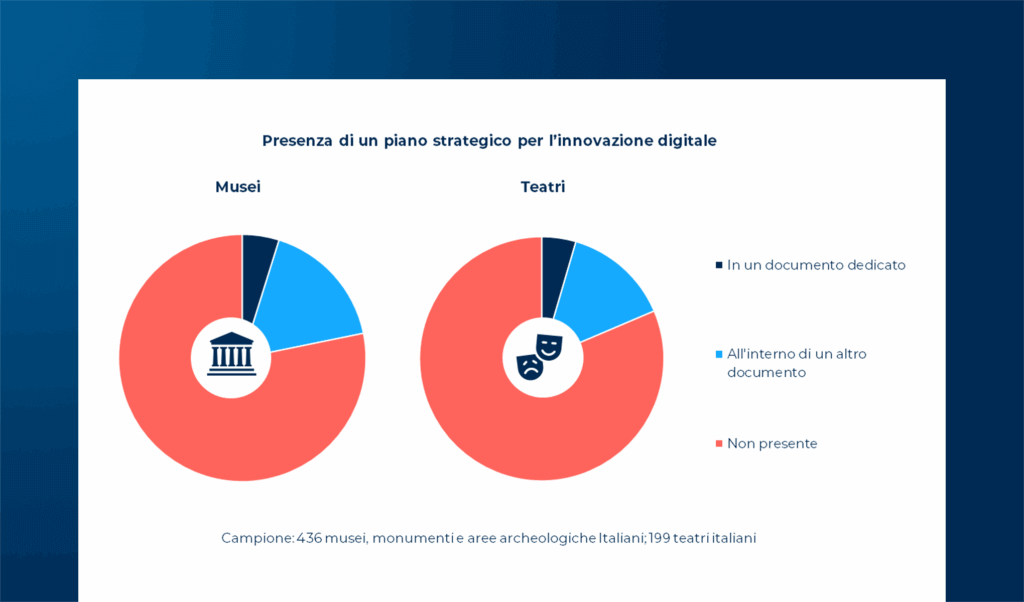 Presenza di un piano strategico per l'innovazione digitale

Musei

Teatri

In un documento dedicato

All'interno di un altro documento

Non presente

Campione: 436 musei, monumenti e aree archeologiche Italiani; 199 teatri italiani